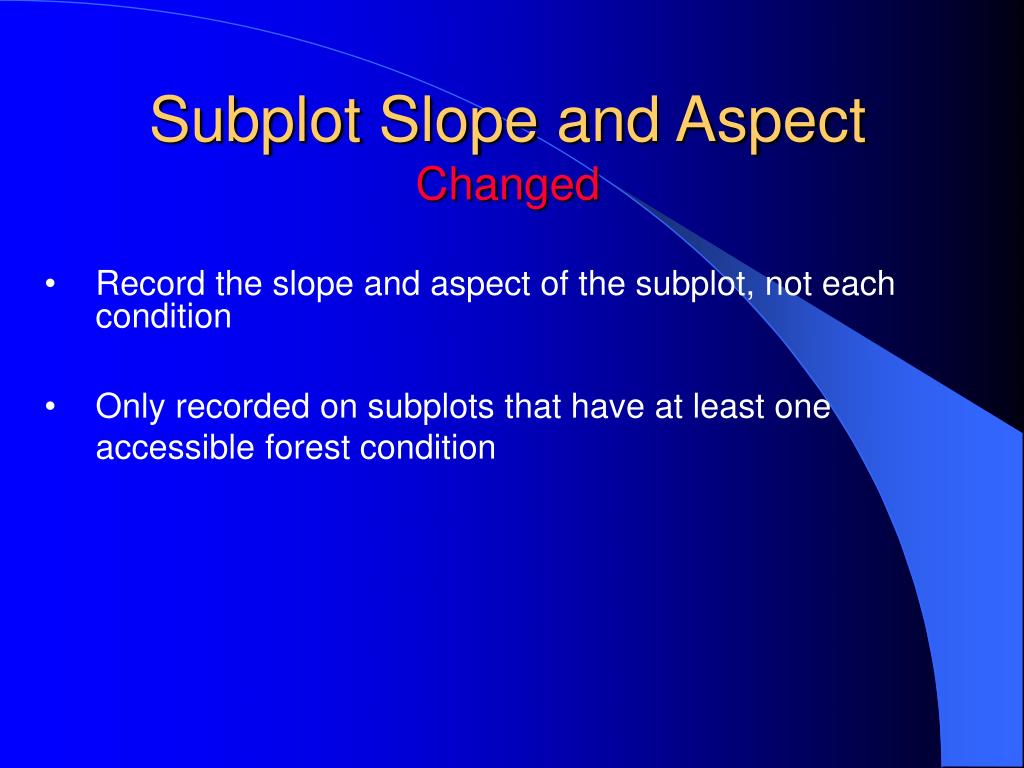 Subplot Slope and Aspect
Changed

• Record the slope and aspect of the subplot, not each condition

• Only recorded on subplots that have at least one accessible forest condition